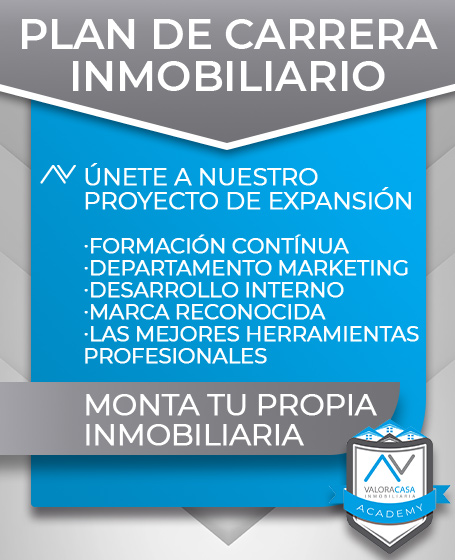 PLAN DE CARRERA INMOBILIARIO

ÚNETE A NUESTRO PROYECTO DE EXPANSIÓN

·FORMACIÓN CONTÍNUA
·DEPARTAMENTO MARKETING
·DESARROLLO INTERNO
·MARCA RECONOCIDA
·LAS MEJORES HERRAMIENTAS PROFESIONALES

MONTA TU PROPIA INMOBILIARIA

VALORACASA
INMOBILIARIA
ACADEMY